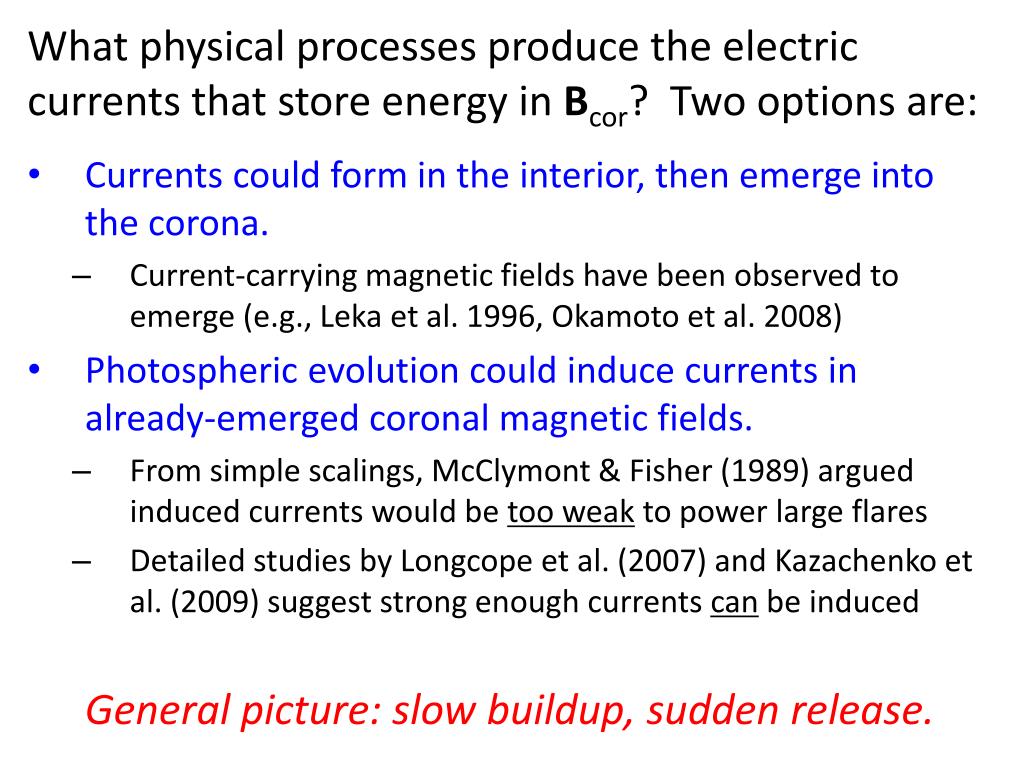 What physical processes produce the electric currents that store energy in $\mathbf{B}_{cor}$? Two options are:

• Currents could form in the interior, then emerge into the corona.
 – Current-carrying magnetic fields have been observed to emerge (e.g., Leka et al. 1996, Okamoto et al. 2008)
• Photospheric evolution could induce currents in already-emerged coronal magnetic fields.
 – From simple scalings, McClymont & Fisher (1989) argued induced currents would be too weak to power large flares
 – Detailed studies by Longcope et al. (2007) and Kazachenko et al. (2009) suggest strong enough currents can be induced

General picture: slow buildup, sudden release.